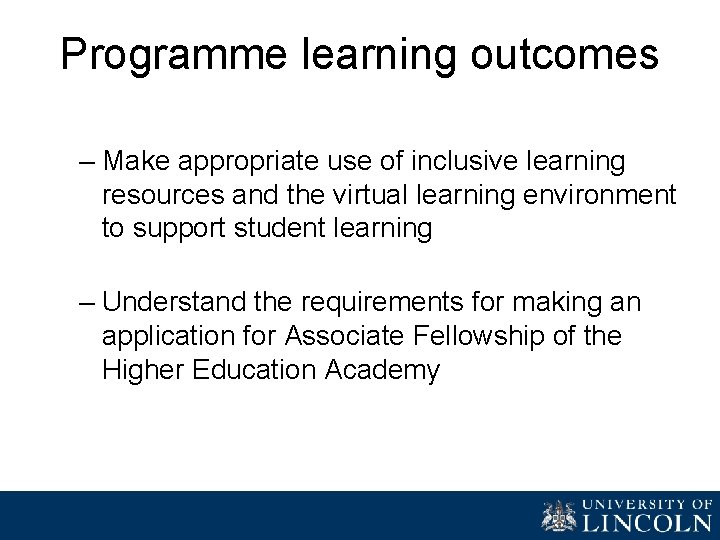 Programme learning outcomes

– Make appropriate use of inclusive learning resources and the virtual learning environment to support student learning

– Understand the requirements for making an application for Associate Fellowship of the Higher Education Academy

UNIVERSITY OF LINCOLN